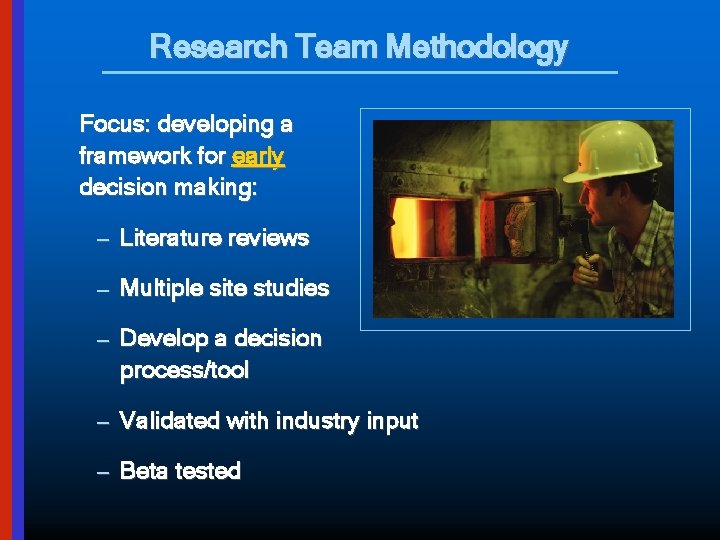 Research Team Methodology

Focus: developing a framework for early decision making:

– Literature reviews

– Multiple site studies

– Develop a decision process/tool

– Validated with industry input

– Beta tested